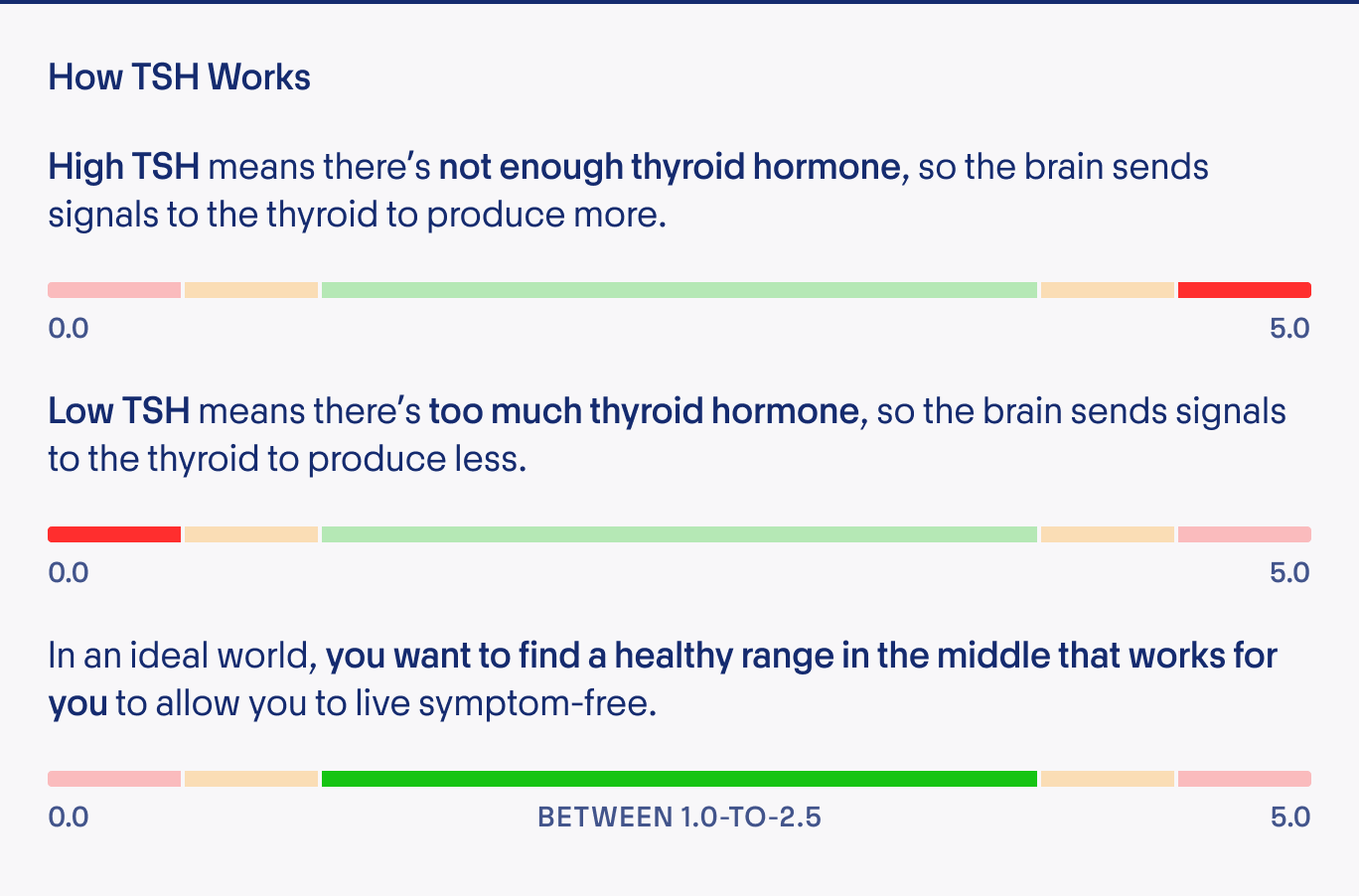 How TSH Works

High TSH means there's not enough thyroid hormone, so the brain sends signals to the thyroid to produce more.

0.0

5.0

Low TSH means there's too much thyroid hormone, so the brain sends signals to the thyroid to produce less.

0.0

5.0

In an ideal world, you want to find a healthy range in the middle that works for you to allow you to live symptom-free.

0.0

BETWEEN 1.0-TO-2.5

5.0